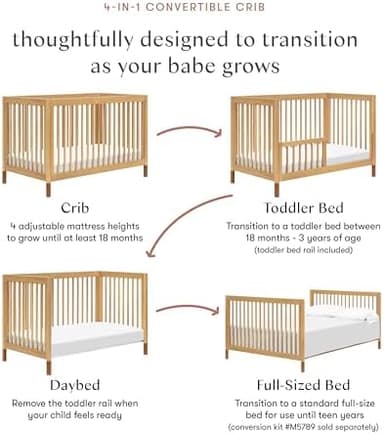 4-IN-1 CONVERTIBLE CRIB

thoughtfully designed to transition as your babe grows

Crib
4 adjustable mattress heights to grow until at least 18 months

Toddler Bed
Transition to a toddler bed between 18 months - 3 years of age
(toddler bed rail included)

Daybed
Remove the toddler rail when your child feels ready

Full-Sized Bed
Transition to a standard full-size bed for use until teen years
(conversion kit #M5789 sold separately)